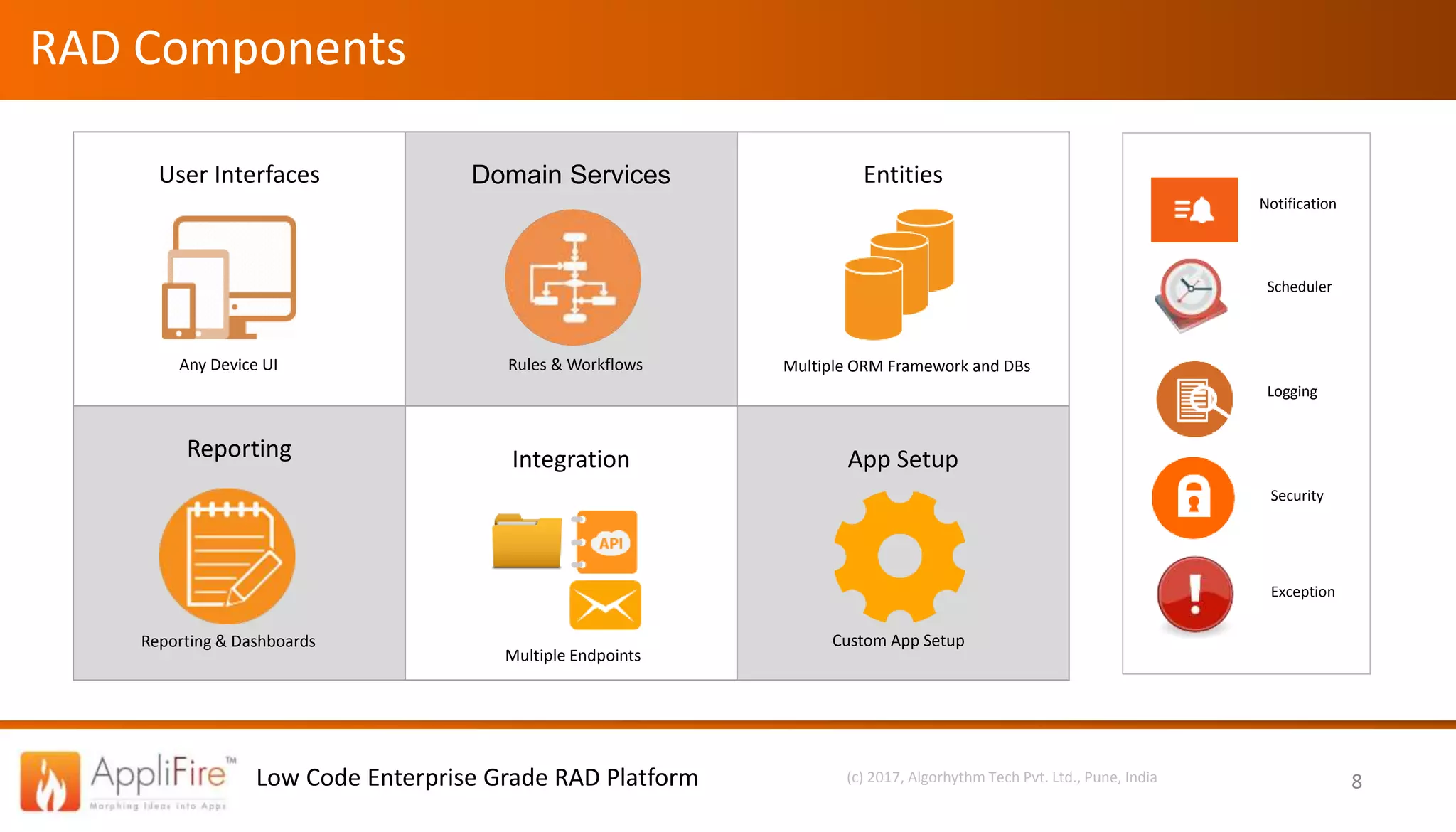 RAD Components

User Interfaces

Any Device UI

Domain Services

Rules & Workflows

Entities

Multiple ORM Framework and DBs

Reporting

Reporting & Dashboards

Integration

API

Multiple Endpoints

App Setup

Custom App Setup

Notification

Scheduler

Logging

Security

Exception

AppliFire™
Morphing Ideas into Apps

Low Code Enterprise Grade RAD Platform

(c) 2017, Algorhythm Tech Pvt. Ltd., Pune, India

8